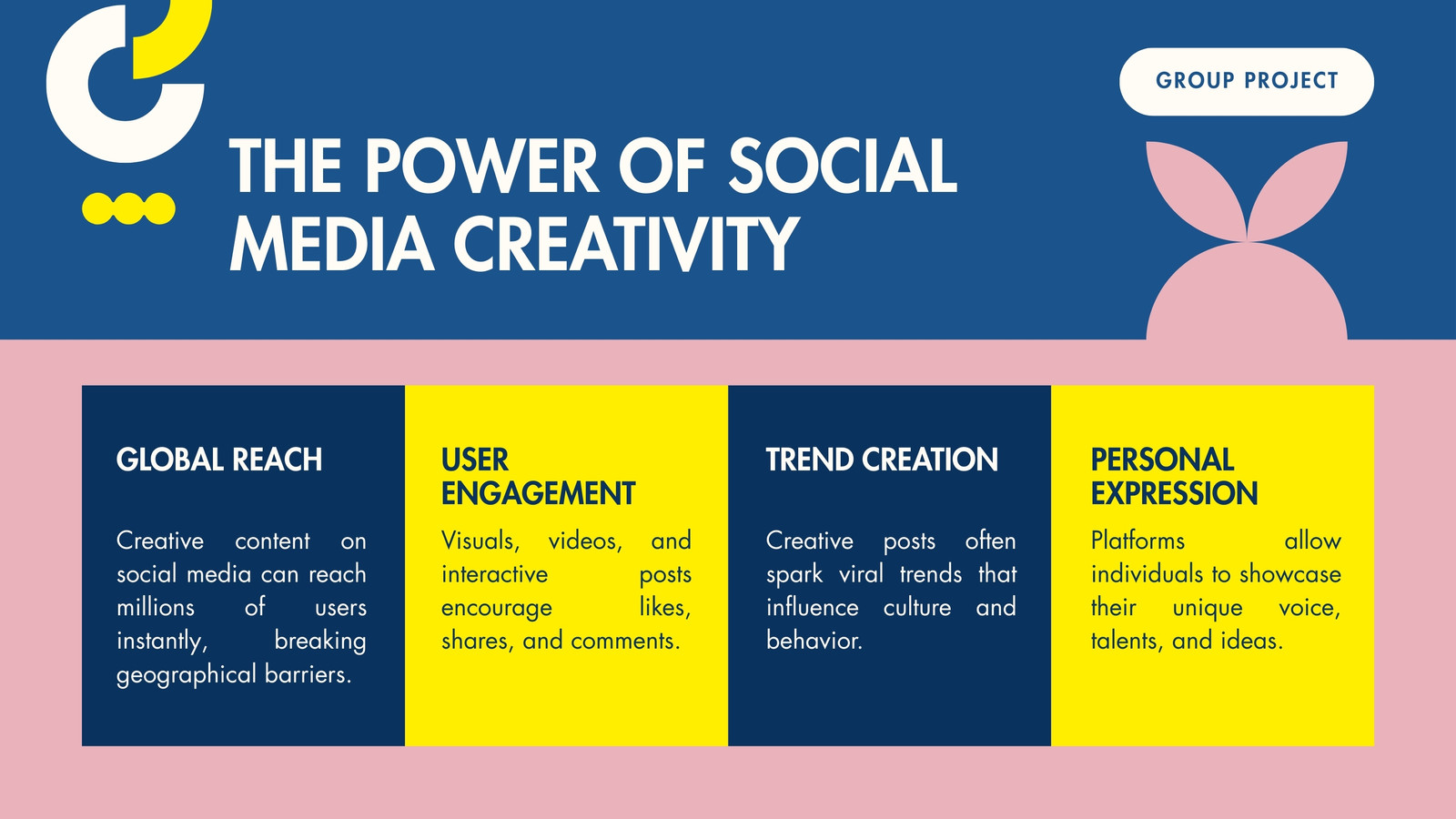 GROUP PROJECT

THE POWER OF SOCIAL MEDIA CREATIVITY

GLOBAL REACH

Creative content on social media can reach millions of users instantly, breaking geographical barriers.

USER ENGAGEMENT

Visuals, videos, and interactive posts encourage likes, shares, and comments.

TREND CREATION

Creative posts often spark viral trends that influence culture and behavior.

PERSONAL EXPRESSION

Platforms allow individuals to showcase their unique voice, talents, and ideas.